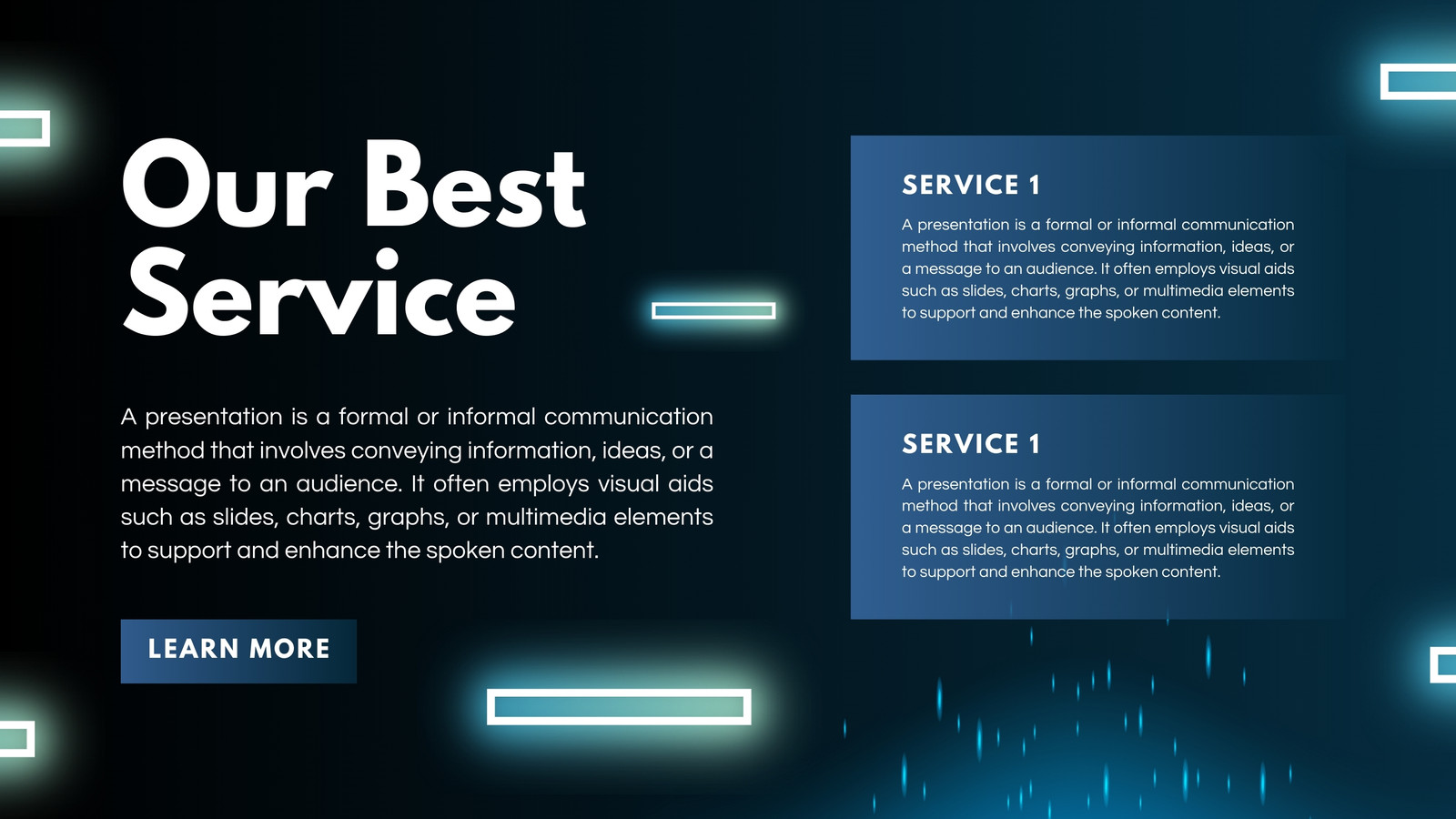 Our Best Service

A presentation is a formal or informal communication method that involves conveying information, ideas, or a message to an audience. It often employs visual aids such as slides, charts, graphs, or multimedia elements to support and enhance the spoken content.

LEARN MORE

SERVICE 1

A presentation is a formal or informal communication method that involves conveying information, ideas, or a message to an audience. It often employs visual aids such as slides, charts, graphs, or multimedia elements to support and enhance the spoken content.

SERVICE 1

A presentation is a formal or informal communication method that involves conveying information, ideas, or a message to an audience. It often employs visual aids such as slides, charts, graphs, or multimedia elements to support and enhance the spoken content.